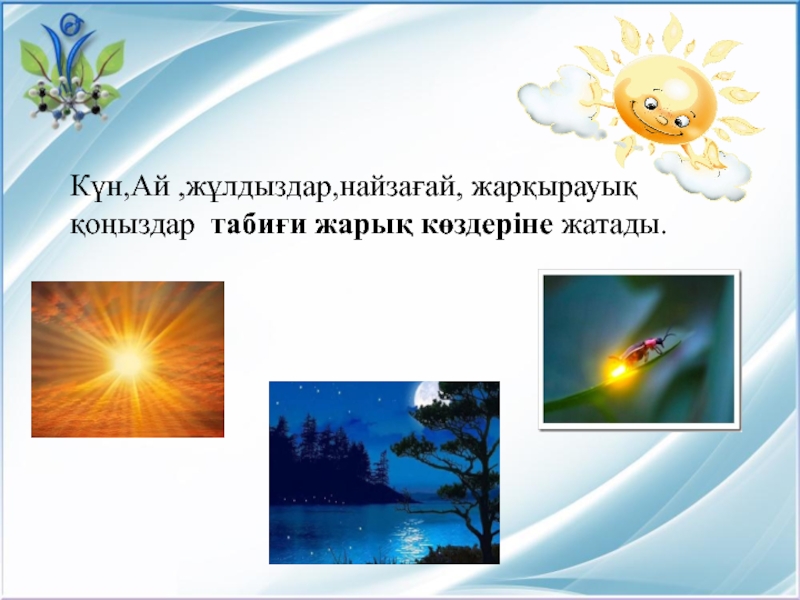 Күн,Ай ,жұлдыздар,найзағай, жарқырауық қоңыздар **табиғи жарық көздеріне** жатады.